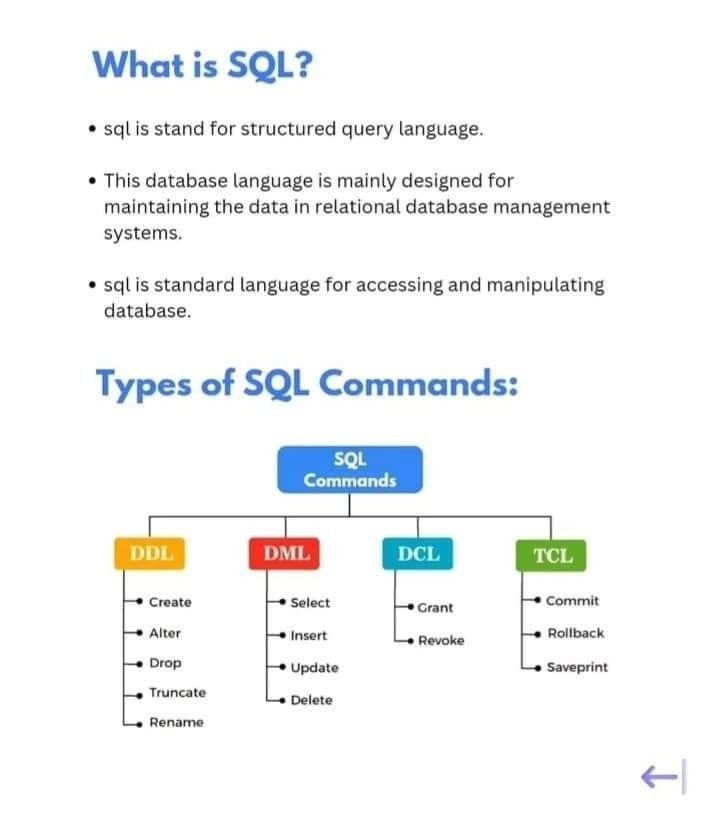 What is SQL?

• sql is stand for structured query language.

• This database language is mainly designed for maintaining the data in relational database management systems.

• sql is standard language for accessing and manipulating database.

Types of SQL Commands:

SQL Commands

DDL
Create
Alter
Drop
Truncate
Rename

DML
Select
Insert
Update
Delete

DCL
Grant
Revoke

TCL
Commit
Rollback
Saveprint